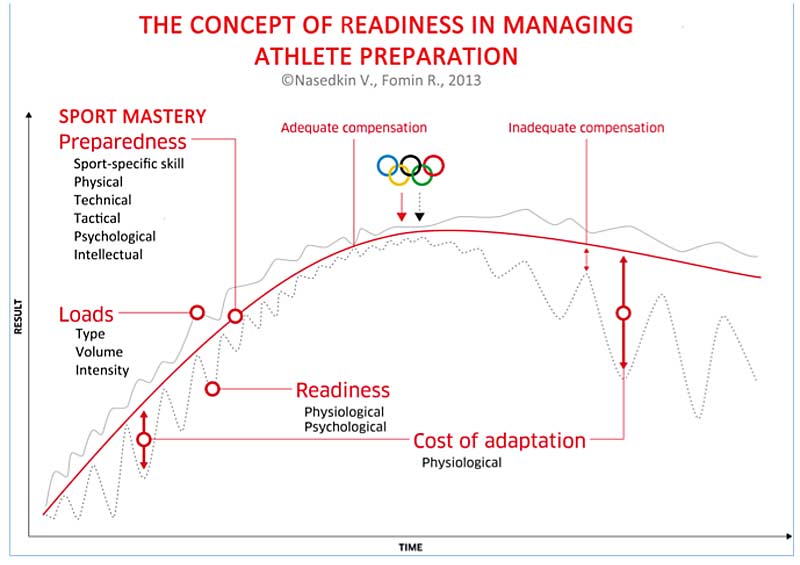 THE CONCEPT OF READINESS IN MANAGING ATHLETE PREPARATION
©Nasedkin V., Fomin R., 2013

SPORT MASTERY
Preparedness
Sport-specific skill
Physical
Technical
Tactical
Psychological
Intellectual

Adequate compensation

Inadequate compensation

Loads
Type
Volume
Intensity

Readiness
Physiological
Psychological

Cost of adaptation
Physiological

RESULT

TIME